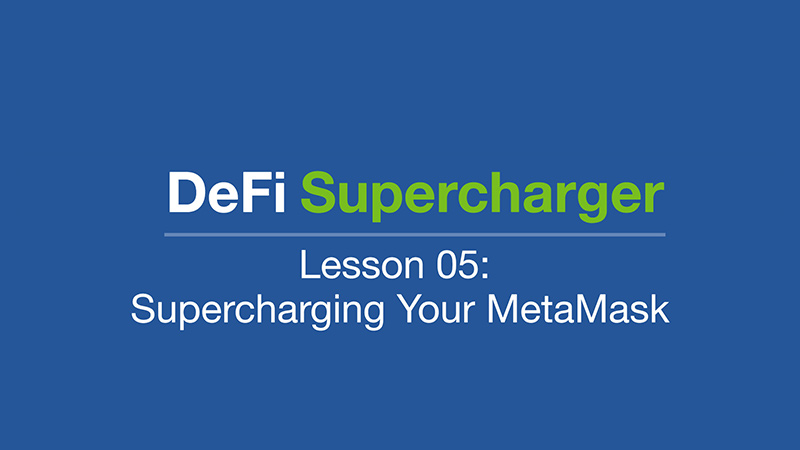 DeFi Supercharger

Lesson 05:
Supercharging Your MetaMask